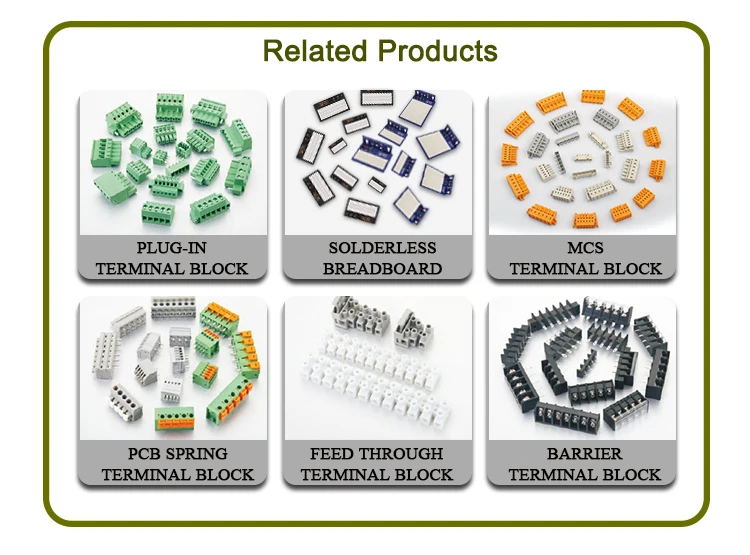 Related Products

PLUG-IN TERMINAL BLOCK

SOLDERLESS BREADBOARD

MCS TERMINAL BLOCK

PCB SPRING TERMINAL BLOCK

FEED THROUGH TERMINAL BLOCK

BARRIER TERMINAL BLOCK